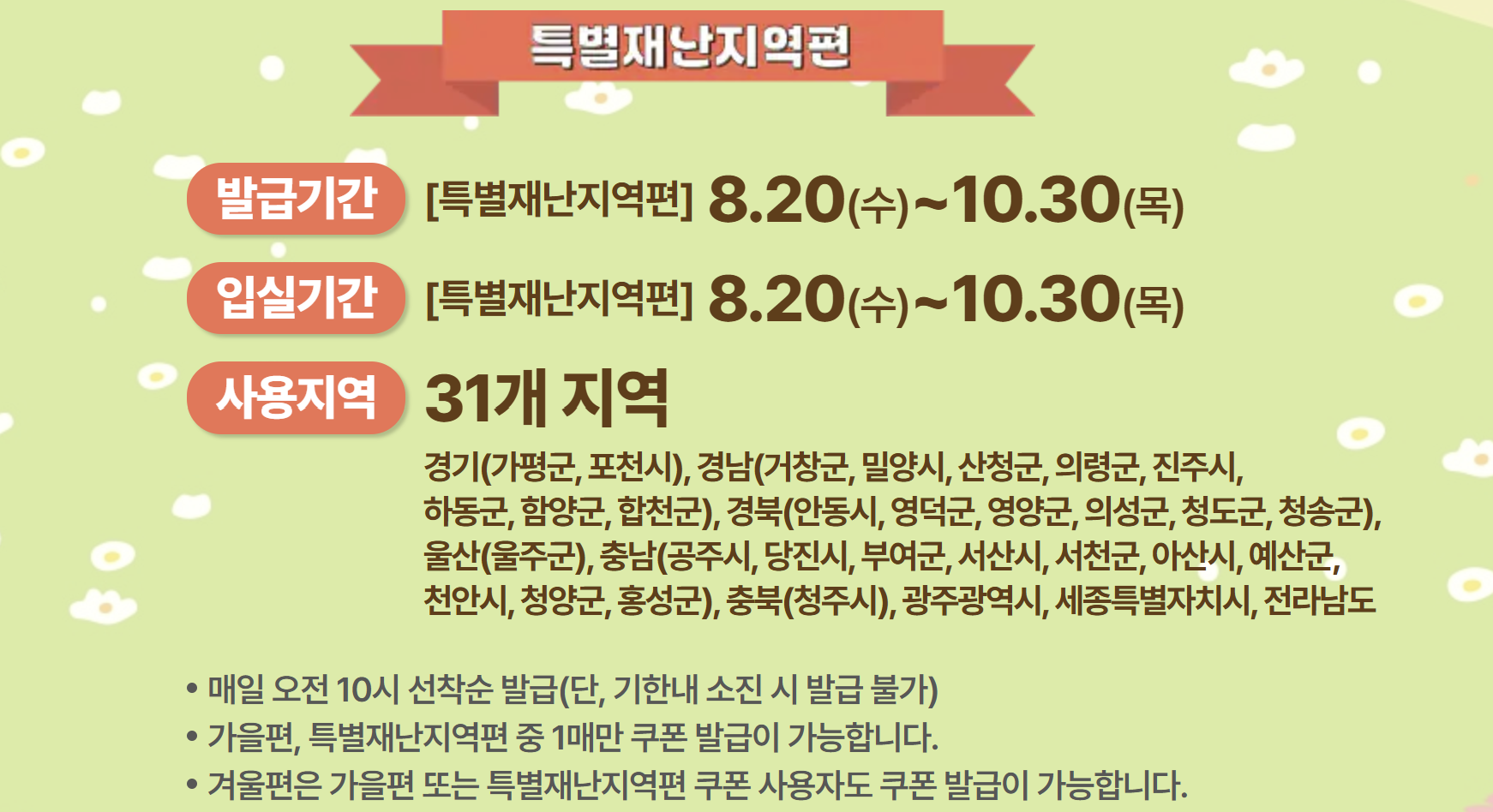 특별재난지역편

발급기간 [특별재난지역편] 8.20(수)~10.30(목)

입실기간 [특별재난지역편] 8.20(수)~10.30(목)

사용지역 31개 지역

경기(가평군, 포천시), 경남(거창군, 밀양시, 산청군, 의령군, 진주시, 하동군, 함양군, 합천군), 경북(안동시, 영덕군, 영양군, 의성군, 청도군, 청송군), 울산(울주군), 충남(공주시, 당진시, 부여군, 서산시, 서천군, 아산시, 예산군, 천안시, 청양군, 홍성군), 충북(청주시), 광주광역시, 세종특별자치시, 전라남도

• 매일 오전 10시 선착순 발급(단, 기한내 소진 시 발급 불가)
• 가을편, 특별재난지역편 중 1매만 쿠폰 발급이 가능합니다.
• 겨울편은 가을편 또는 특별재난지역편 쿠폰 사용자도 쿠폰 발급이 가능합니다.